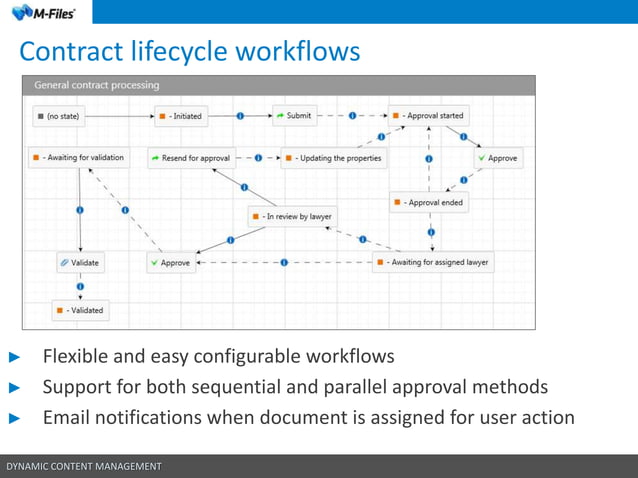 M-Files

Contract lifecycle workflows

General contract processing

(no state)

- Initiated

Submit

- Approval started

- Awaiting for validation

Resend for approval

- Updating the properties

Approve

- Approval ended

- In review by lawyer

Validate

Approve

- Awaiting for assigned lawyer

- Validated

► Flexible and easy configurable workflows

► Support for both sequential and parallel approval methods

► Email notifications when document is assigned for user action

DYNAMIC CONTENT MANAGEMENT